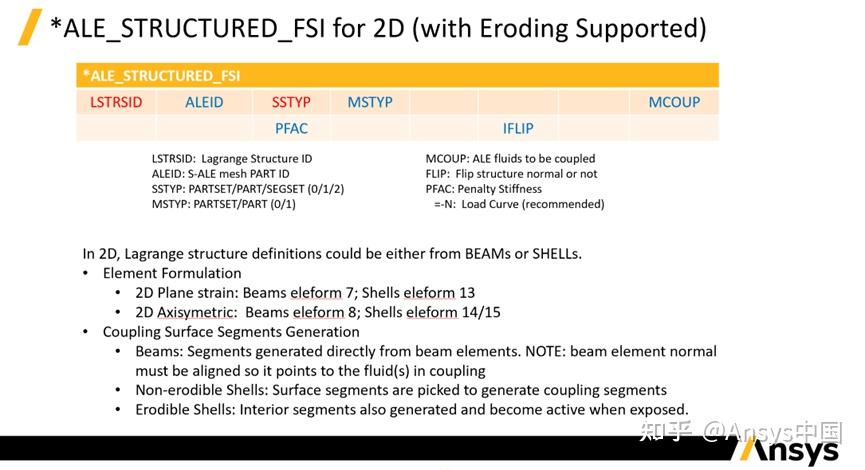 *ALE_STRUCTURED_FSI for 2D (with Eroding Supported)

| *ALE_STRUCTURED_FSI | | | | | | | |
|---|---|---|---|---|---|---|---|
| LSTRSID | ALEID | SSTYP | MSTYP | | | | MCOUP |
| | | PFAC | | | IFLIP | | |

LSTRSID: Lagrange Structure ID
ALEID: S-ALE mesh PART ID
SSTYP: PARTSET/PART/SEGSET (0/1/2)
MSTYP: PARTSET/PART (0/1)

MCOUP: ALE fluids to be coupled
FLIP: Flip structure normal or not
PFAC: Penalty Stiffness
=-N: Load Curve (recommended)

In 2D, Lagrange structure definitions could be either from BEAMs or SHELLs.
• Element Formulation
• 2D Plane strain: Beams eleform 7; Shells eleform 13
• 2D Axisymetric: Beams eleform 8; Shells eleform 14/15
• Coupling Surface Segments Generation
• Beams: Segments generated directly from beam elements. NOTE: beam element normal must be aligned so it points to the fluid(s) in coupling
• Non-erodible Shells: Surface segments are picked to generate coupling segments
• Erodible Shells: Interior segments also generated and become active when exposed.

知乎 @Ansys中国
Ansys